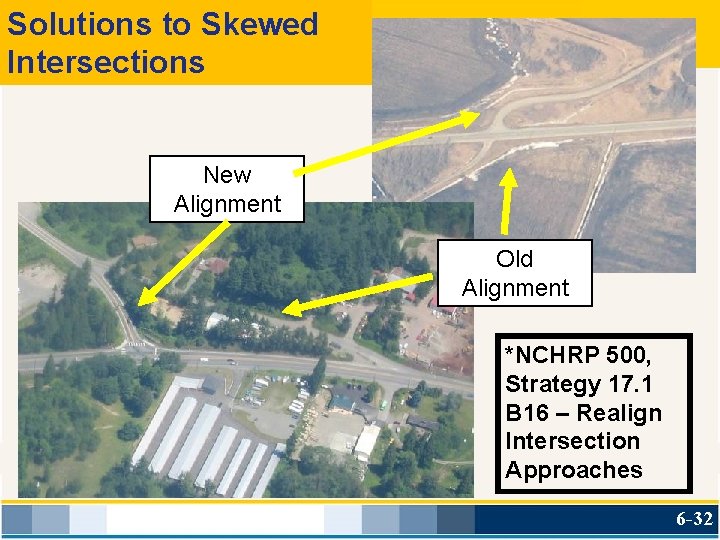 Solutions to Skewed Intersections

New Alignment

Old Alignment

*NCHRP 500, Strategy 17.1 B16 – Realign Intersection Approaches

6-32